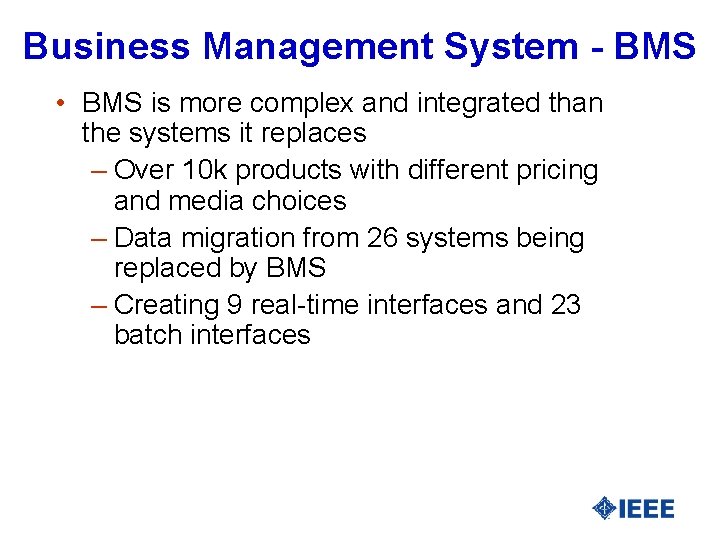 Business Management System - BMS

• BMS is more complex and integrated than the systems it replaces
  – Over 10k products with different pricing and media choices
  – Data migration from 26 systems being replaced by BMS
  – Creating 9 real-time interfaces and 23 batch interfaces

IEEE